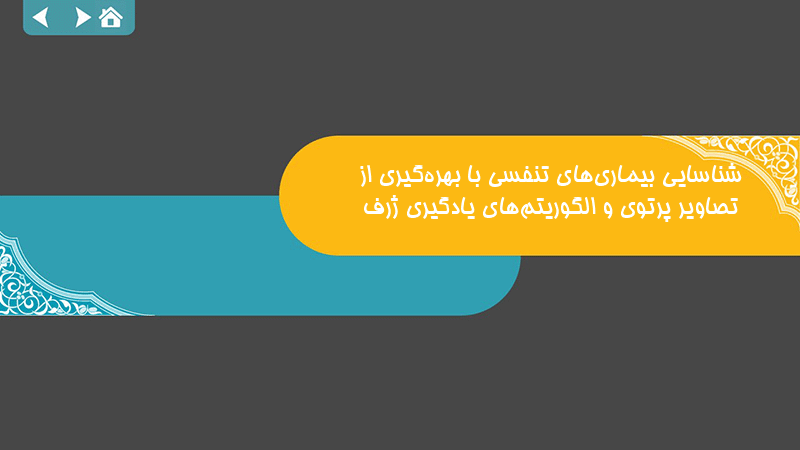 شناسایی بیماری‌های تنفسی با بهره‌گیری از تصاویر پرتوی و الگوریتم‌های یادگیری ژرف